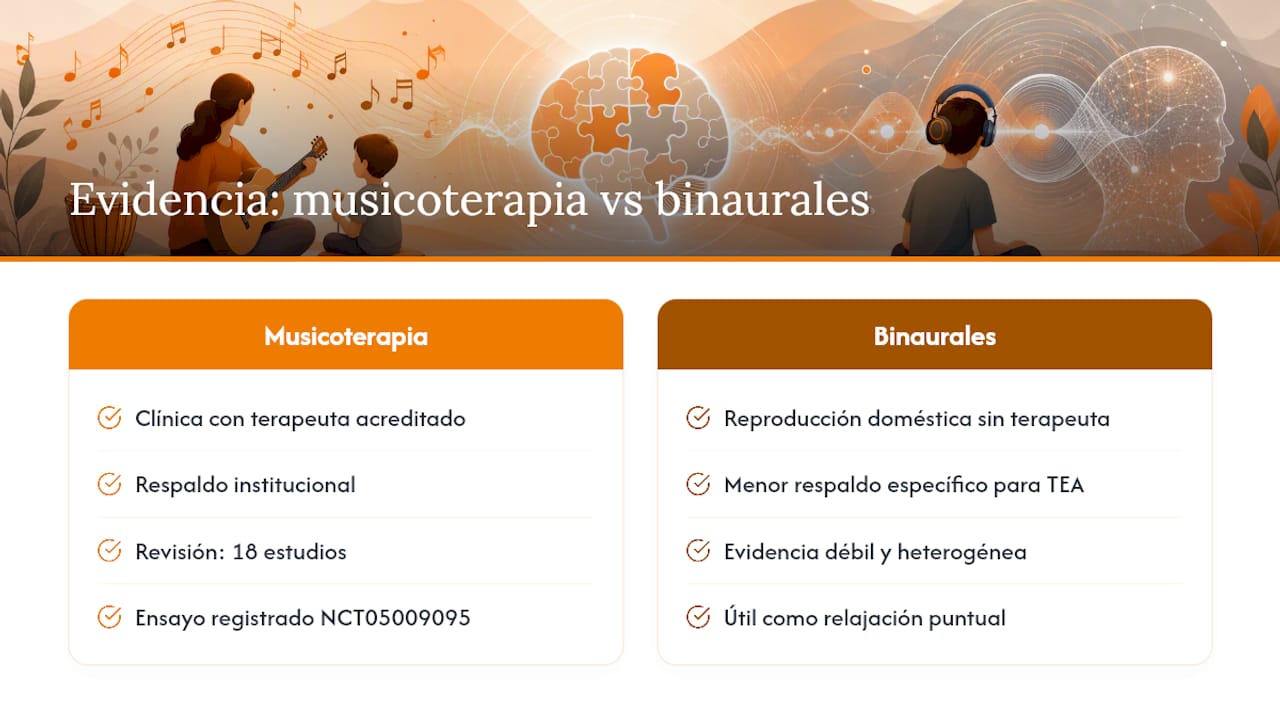 Evidencia: musicoterapia vs binaurales

Musicoterapia

Clínica con terapeuta acreditado

Respaldo institucional

Revisión: 18 estudios

Ensayo registrado NCT05009095

Binaurales

Reproducción doméstica sin terapeuta

Menor respaldo específico para TEA

Evidencia débil y heterogénea

Útil como relajación puntual